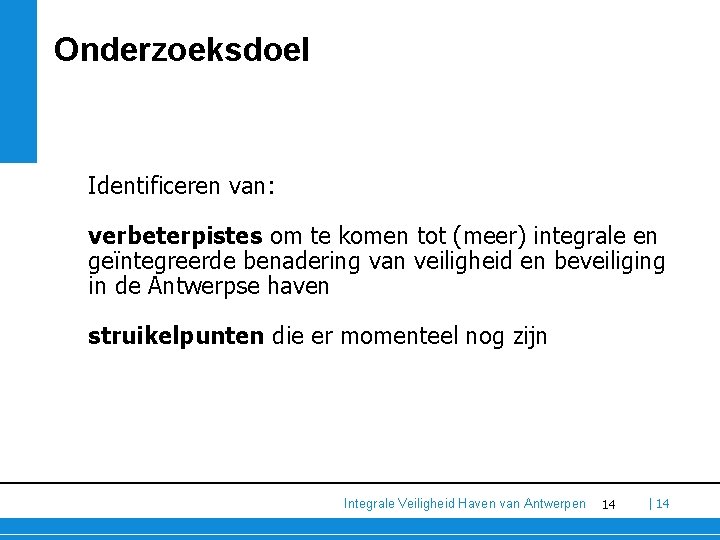 Onderzoeksdoel

Identificeren van:

verbeterpistes om te komen tot (meer) integrale en geïntegreerde benadering van veiligheid en beveiliging in de Antwerpse haven

struikelpunten die er momenteel nog zijn

Integrale Veiligheid Haven van Antwerpen 14 | 14